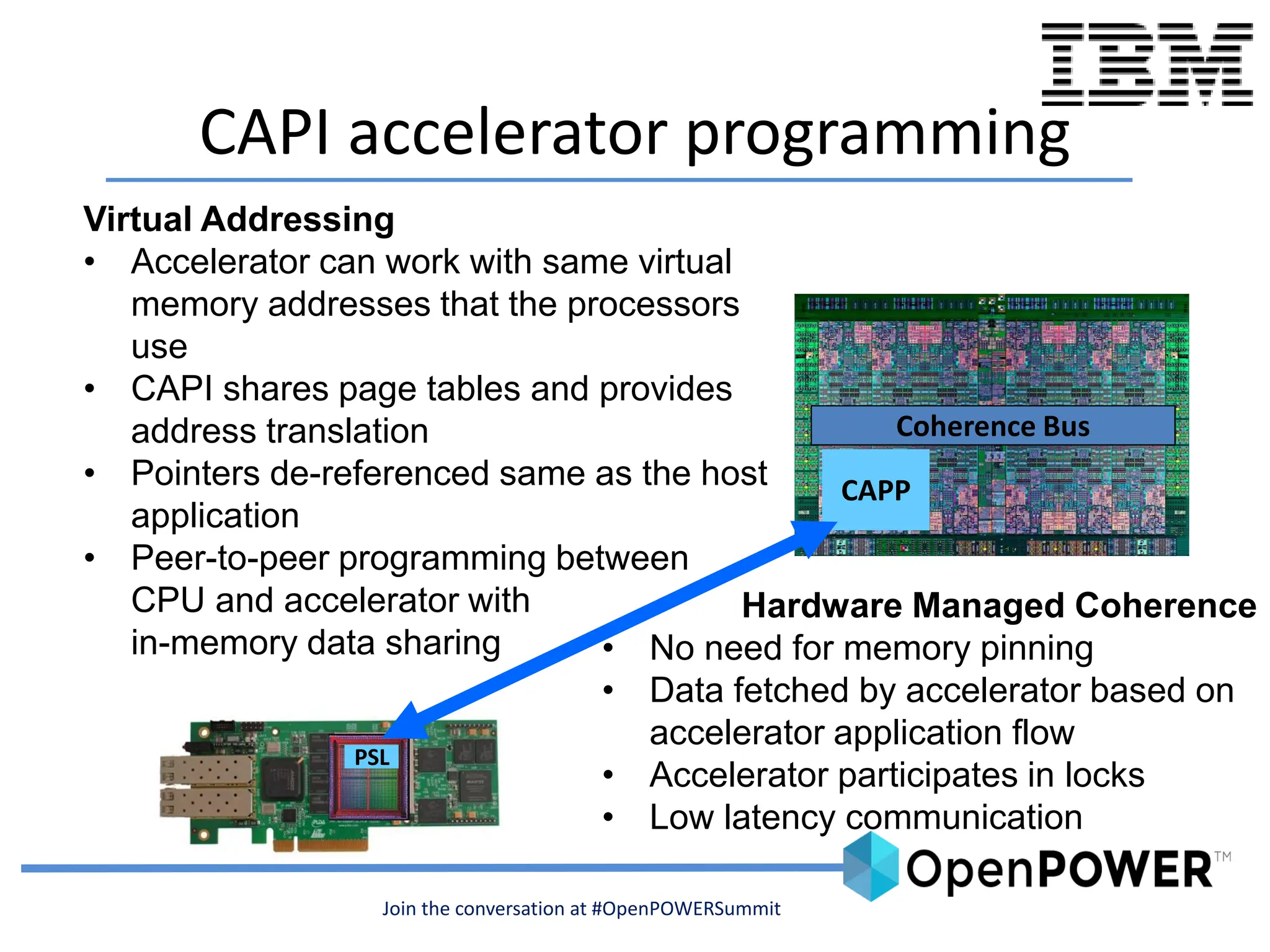 IBM

CAPI accelerator programming

Virtual Addressing

• Accelerator can work with same virtual memory addresses that the processors use
• CAPI shares page tables and provides address translation
• Pointers de-referenced same as the host application
• Peer-to-peer programming between CPU and accelerator with in-memory data sharing

Coherence Bus

CAPP

PSL

Hardware Managed Coherence

• No need for memory pinning
• Data fetched by accelerator based on accelerator application flow
• Accelerator participates in locks
• Low latency communication

OpenPOWER™

Join the conversation at #OpenPOWERSummit